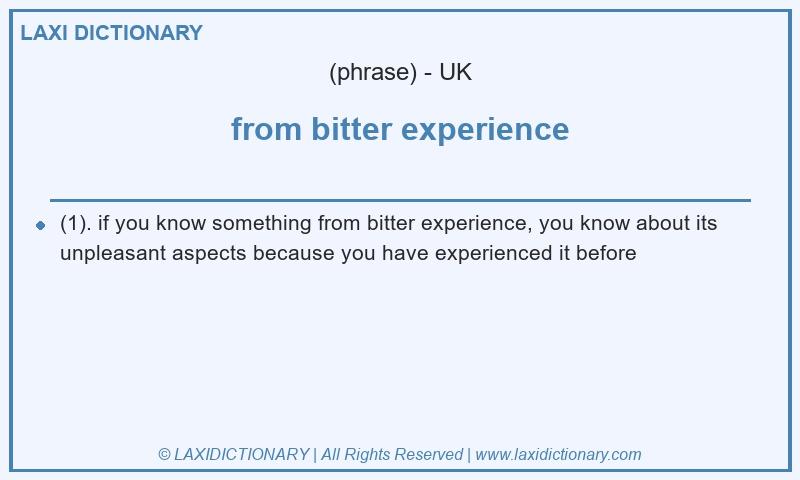 LAXI DICTIONARY

(phrase) - UK

from bitter experience

(1). if you know something from bitter experience, you know about its unpleasant aspects because you have experienced it before

© LAXIDICTIONARY | All Rights Reserved | www.laxidictionary.com